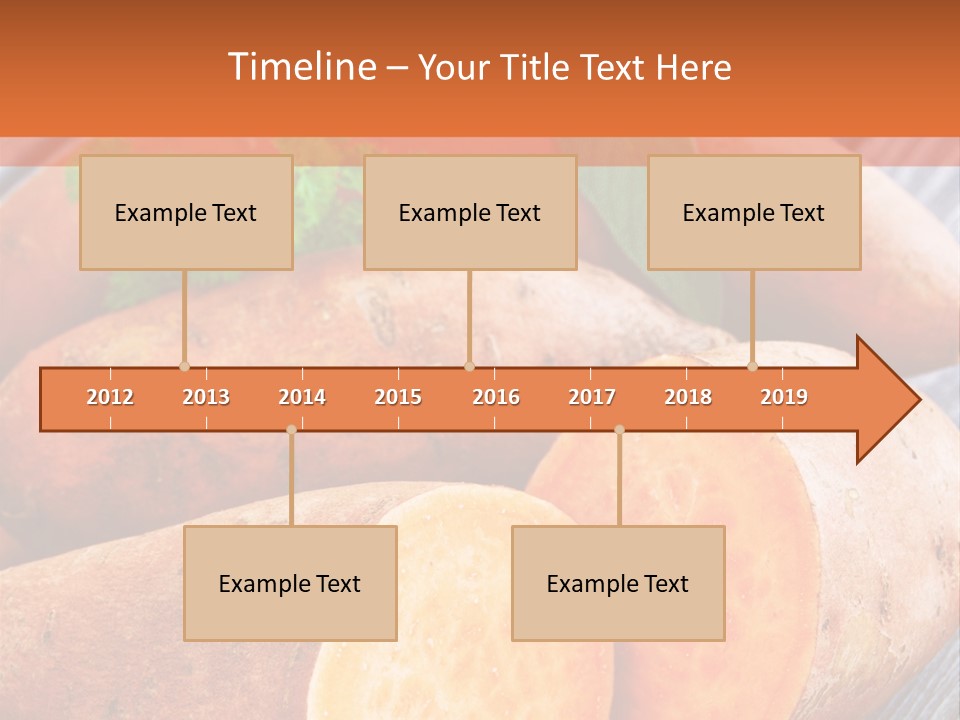 Timeline – Your Title Text Here

Example Text

Example Text

Example Text

2012 2013 2014 2015 2016 2017 2018 2019

Example Text

Example Text